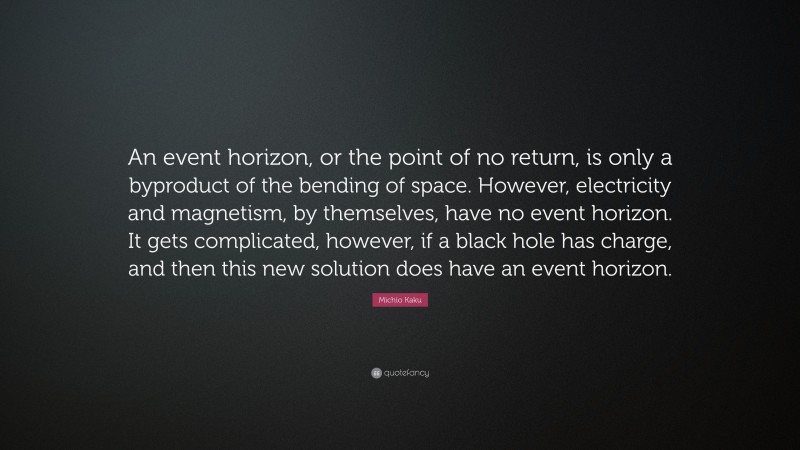 An event horizon, or the point of no return, is only a byproduct of the bending of space. However, electricity and magnetism, by themselves, have no event horizon. It gets complicated, however, if a black hole has charge, and then this new solution does have an event horizon.

Michio Kaku

quotefancy